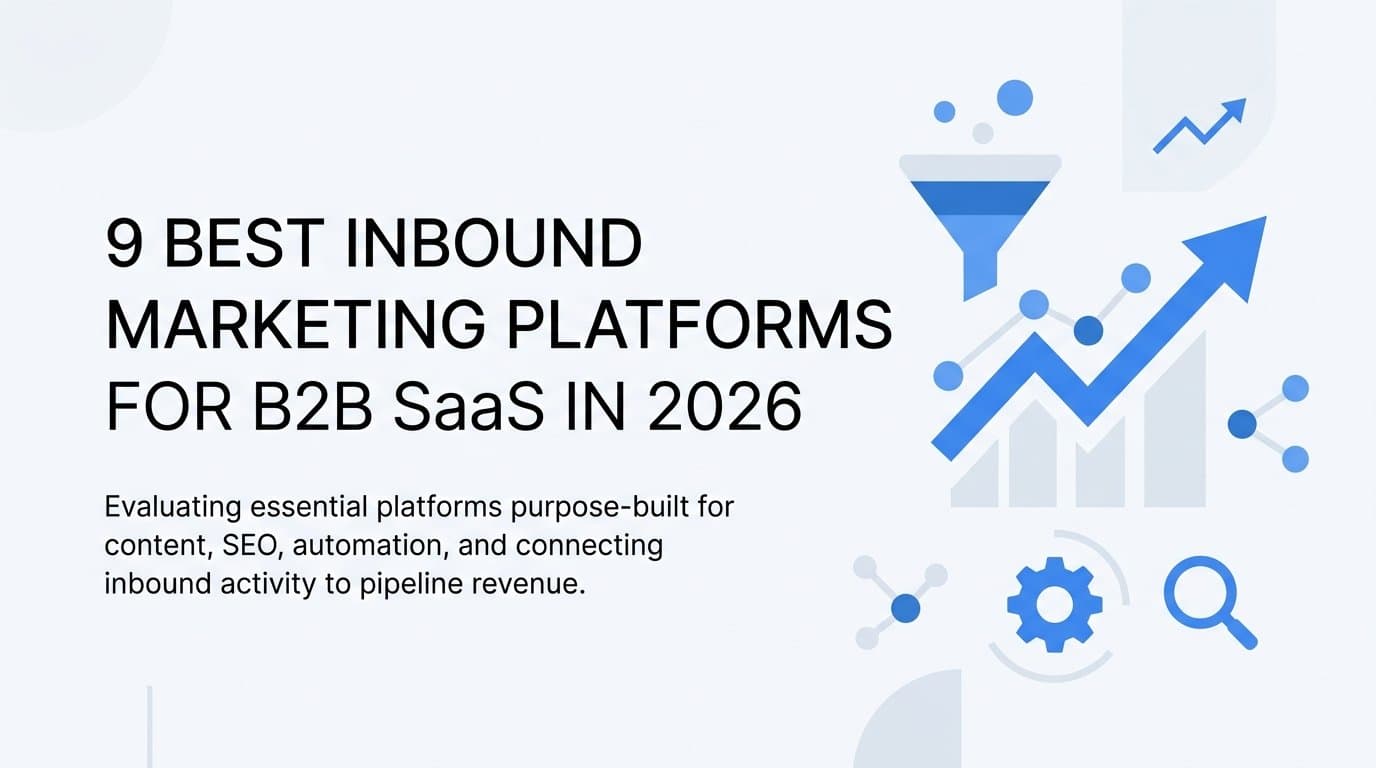 9 BEST INBOUND MARKETING PLATFORMS FOR B2B SaaS IN 2026

Evaluating essential platforms purpose-built for content, SEO, automation, and connecting inbound activity to pipeline revenue.